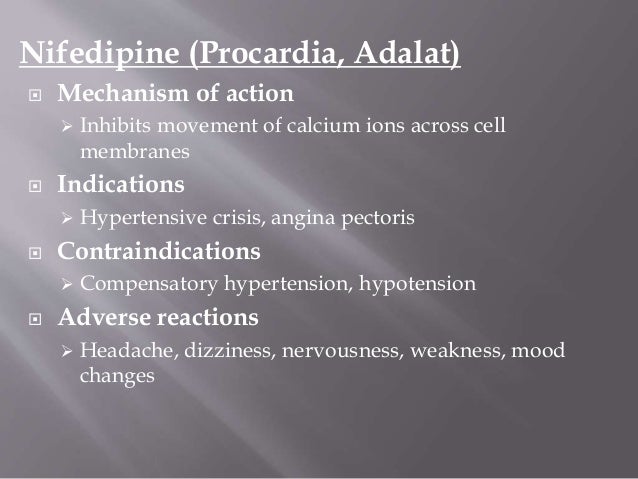 Nifedipine (Procardia, Adalat)

Mechanism of action

Inhibits movement of calcium ions across cell membranes

Indications

Hypertensive crisis, angina pectoris

Contraindications

Compensatory hypertension, hypotension

Adverse reactions

Headache, dizziness, nervousness, weakness, mood changes